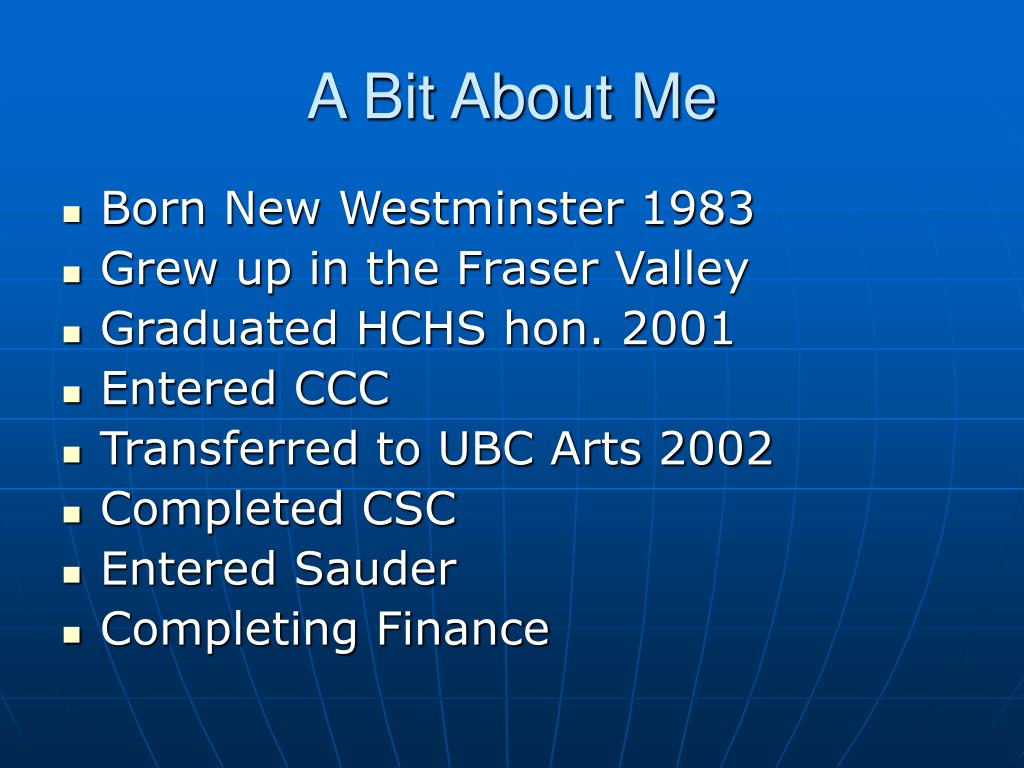 A Bit About Me

- Born New Westminster 1983
- Grew up in the Fraser Valley
- Graduated HCHS hon. 2001
- Entered CCC
- Transferred to UBC Arts 2002
- Completed CSC
- Entered Sauder
- Completing Finance